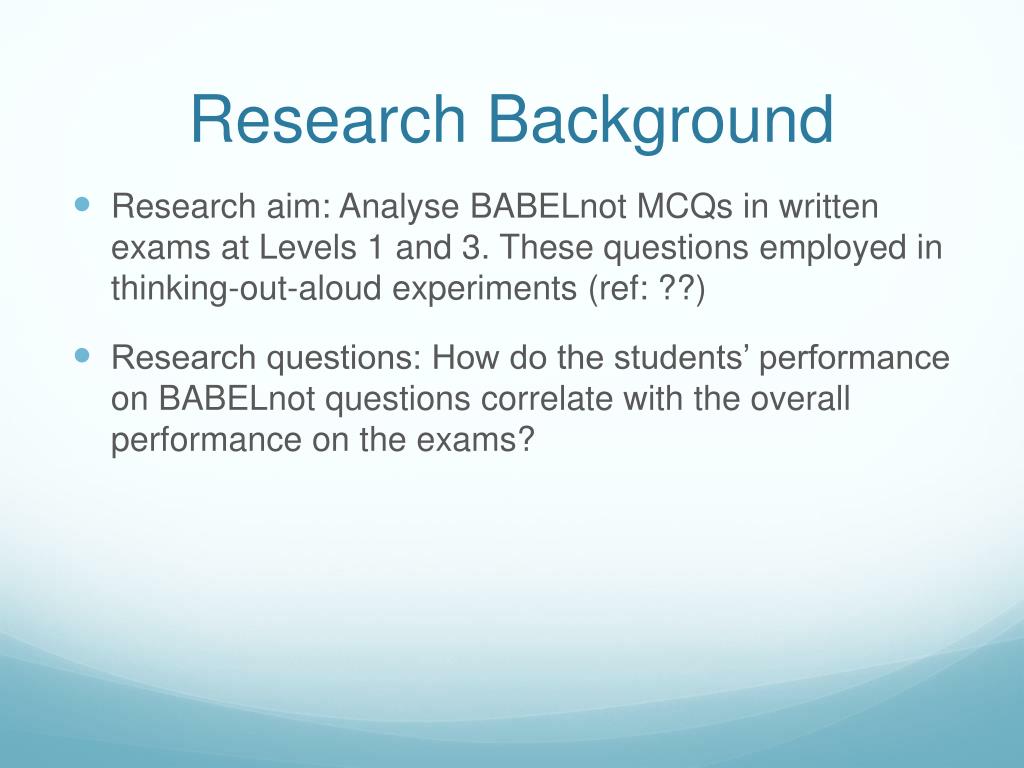 Research Background

Research aim: Analyse BABELnot MCQs in written exams at Levels 1 and 3. These questions employed in thinking-out-aloud experiments (ref: ??)

Research questions: How do the students’ performance on BABELnot questions correlate with the overall performance on the exams?